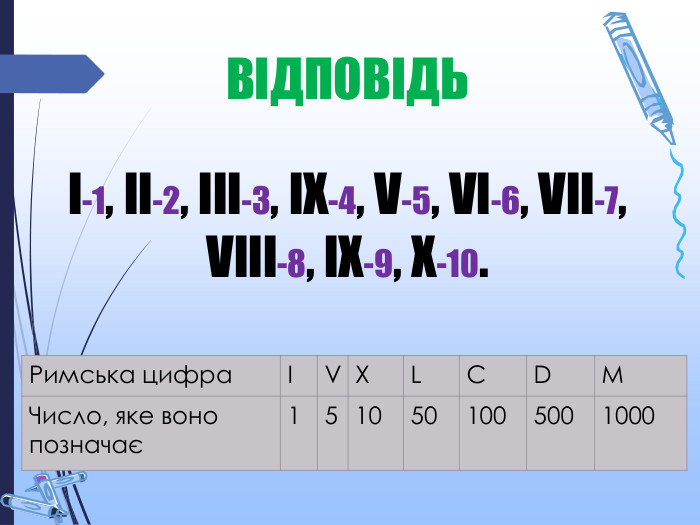 ВІДПОВІДЬ

I-1, II-2, III-3, IX-4, V-5, VI-6, VII-7, VIII-8, IX-9, X-10.

| Римська цифра | I | V | X | L | C | D | M |
|---|---|---|---|---|---|---|---|
| Число, яке воно позначає | 1 | 5 | 10 | 50 | 100 | 500 | 1000 |